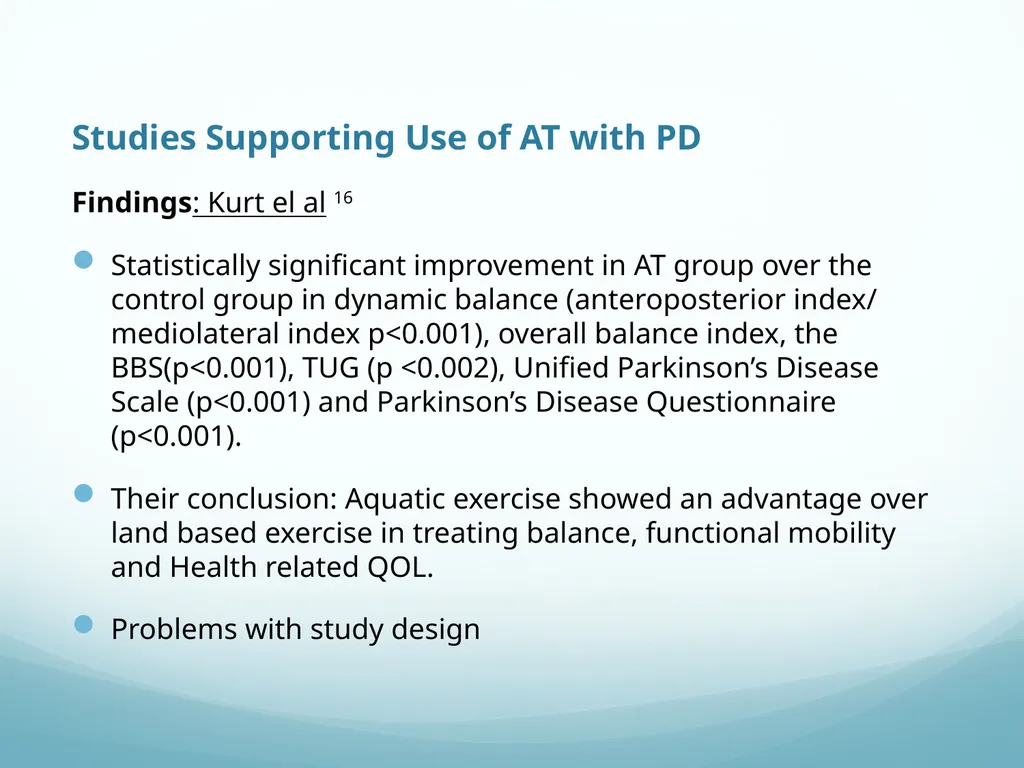 Studies Supporting Use of AT with PD

Findings: Kurt el al $^{16}$

Statistically significant improvement in AT group over the control group in dynamic balance (anteroposterior index/ mediolateral index p<0.001), overall balance index, the BBS(p<0.001), TUG (p <0.002), Unified Parkinson's Disease Scale (p<0.001) and Parkinson's Disease Questionnaire (p<0.001).

Their conclusion: Aquatic exercise showed an advantage over land based exercise in treating balance, functional mobility and Health related QOL.

Problems with study design